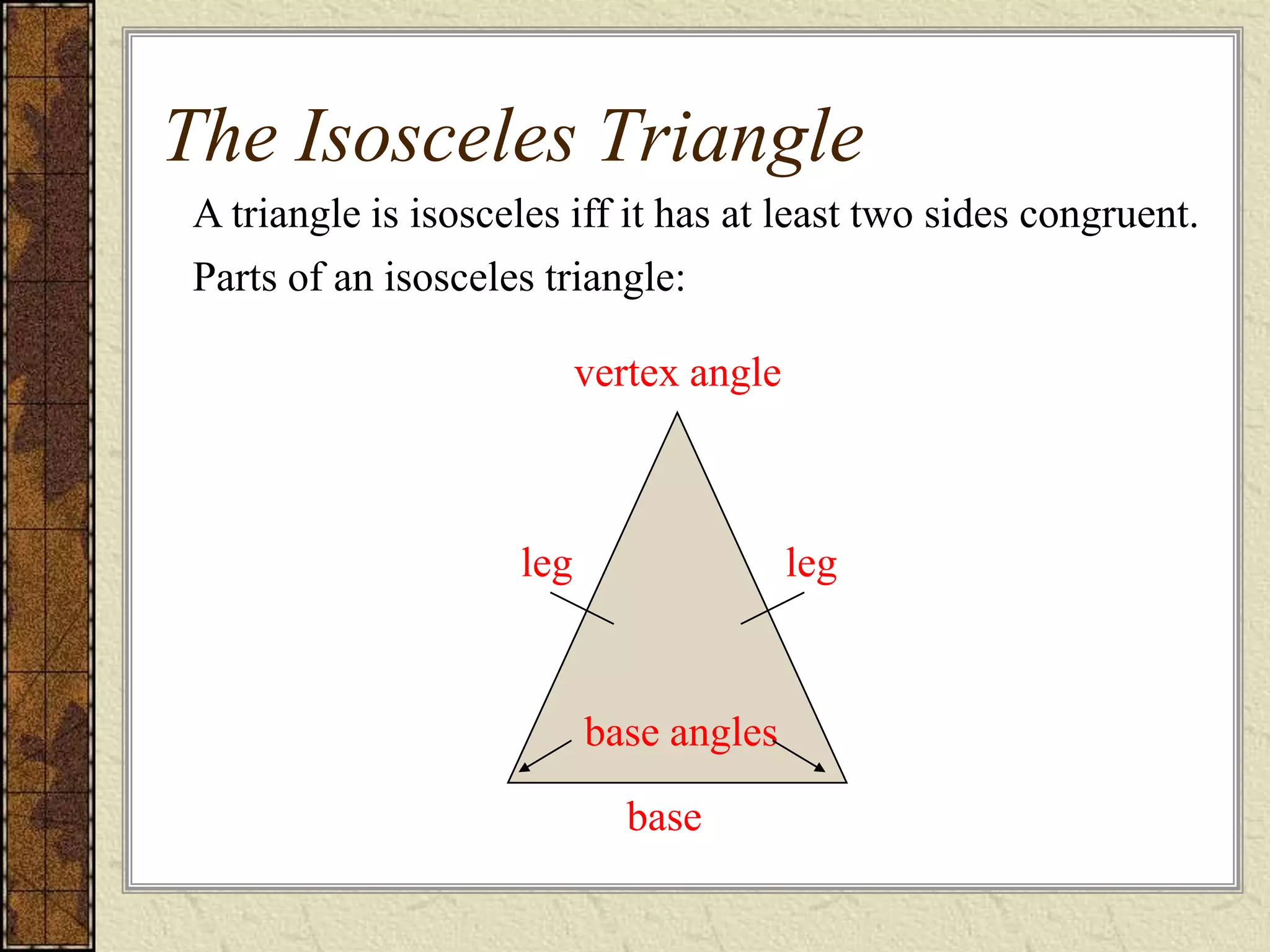 The Isosceles Triangle

A triangle is isosceles iff it has at least two sides congruent.

Parts of an isosceles triangle:

vertex angle

leg

leg

base angles

base